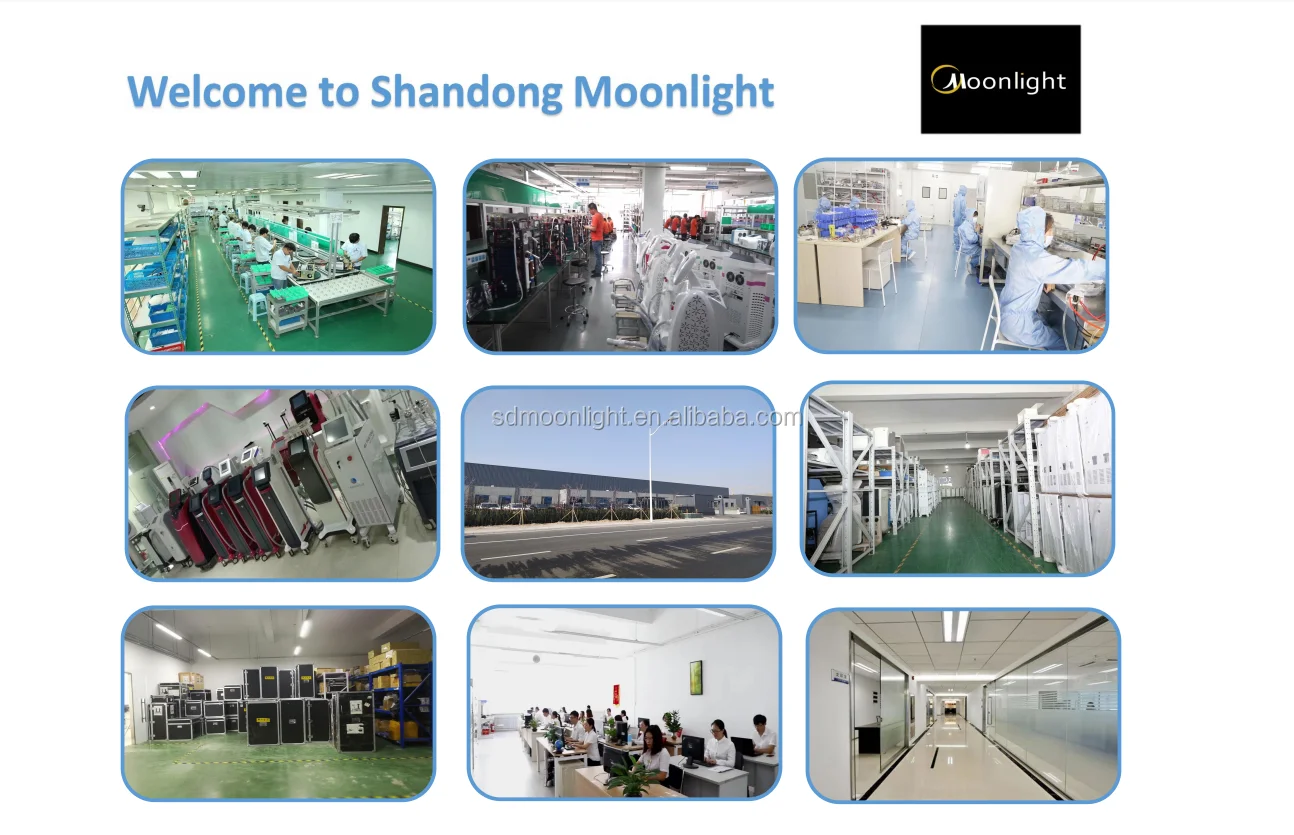 Welcome to Shandong Moonlight

Moonlight

sdmoonlight.en.alibaba.com